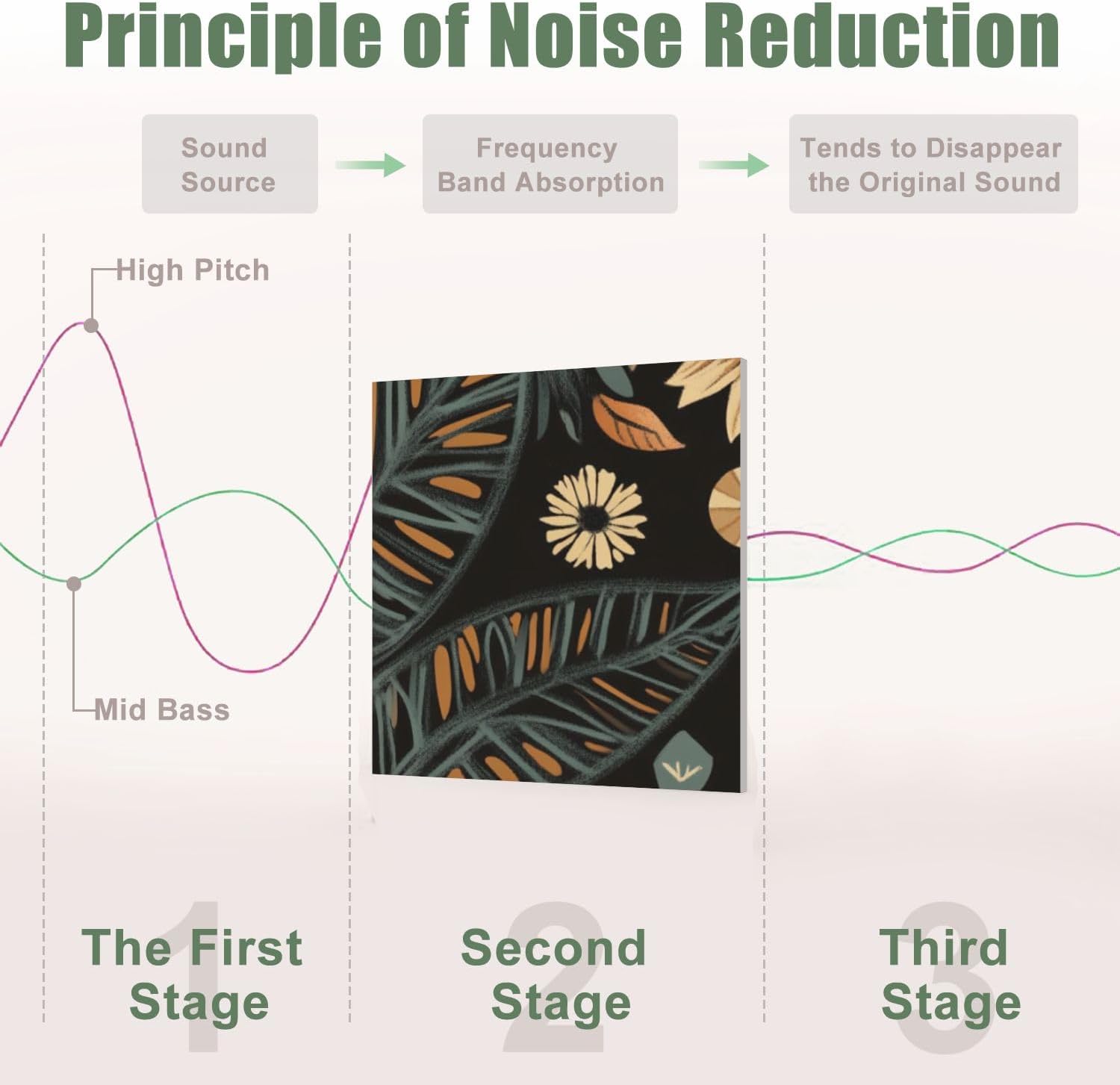 Principle of Noise Reduction

Sound Source

Frequency Band Absorption

Tends to Disappear the Original Sound

High Pitch

Mid Bass

1
The First Stage

2
Second Stage

3
Third Stage